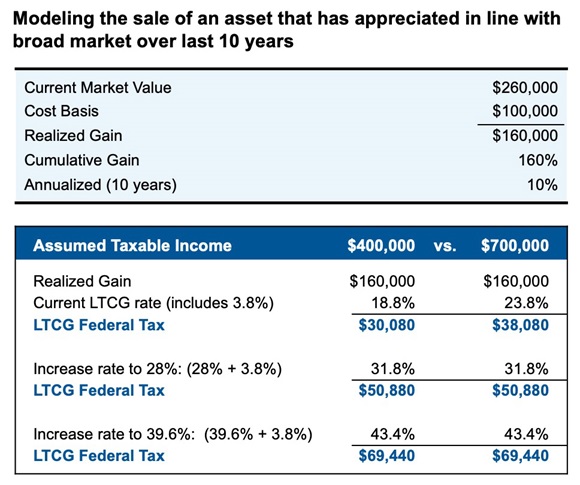 Modeling the sale of an asset that has appreciated in line with broad market over last 10 years

| | |
|---|---|
| Current Market Value | \$260,000 |
| Cost Basis | \$100,000 |
| Realized Gain | \$160,000 |
| Cumulative Gain | 160% |
| Annualized (10 years) | 10% |

| Assumed Taxable Income | \$400,000 | vs. | \$700,000 |
|---|---|---|---|
| Realized Gain | \$160,000 | | \$160,000 |
| Current LTCG rate (includes 3.8%) | 18.8% | | 23.8% |
| LTCG Federal Tax | \$30,080 | | \$38,080 |
| Increase rate to 28%: (28% + 3.8%) | 31.8% | | 31.8% |
| LTCG Federal Tax | \$50,880 | | \$50,880 |
| Increase rate to 39.6%: (39.6% + 3.8%) | 43.4% | | 43.4% |
| LTCG Federal Tax | \$69,440 | | \$69,440 |